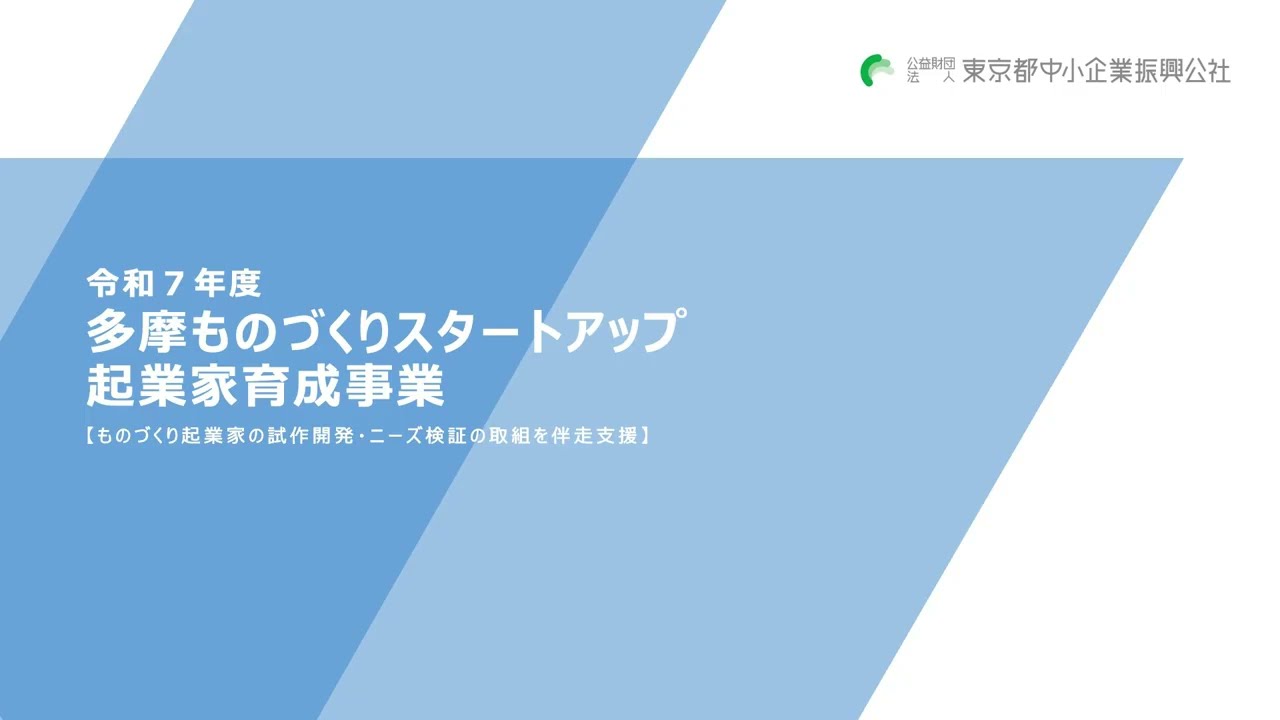 公益財団法人 東京都中小企業振興公社

令和７年度
多摩ものづくりスタートアップ
起業家育成事業

【ものづくり起業家の試作開発・ニーズ検証の取組を伴走支援】